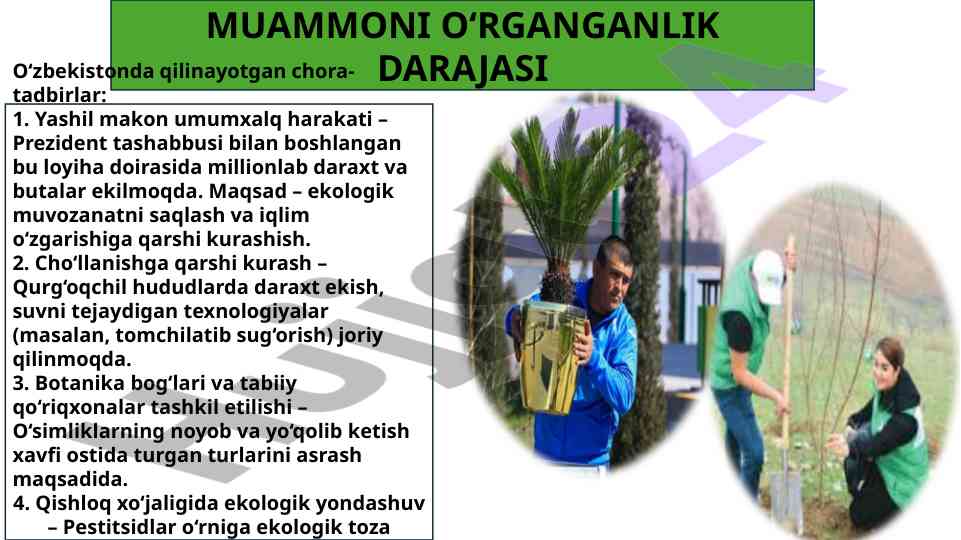 MUAMMONI O‘RGANGANLIK DARAJASI

O‘zbekistonda qilinayotgan chora-tadbirlar:

1. Yashil makon umumxalq harakati – Prezident tashabbusi bilan boshlangan bu loyiha doirasida millionlab daraxt va butalar ekilmoqda. Maqsad – ekologik muvozanatni saqlash va iqlim o‘zgarishiga qarshi kurashish.
2. Cho‘llanishga qarshi kurash – Qurg‘oqchil hududlarda daraxt ekish, suvni tejaydigan texnologiyalar (masalan, tomchilatib sug‘orish) joriy qilinmoqda.
3. Botanika bog‘lari va tabiiy qo‘riqxonalar tashkil etilishi – O‘simliklarning noyob va yo‘qolib ketish xavfi ostida turgan turlarini asrash maqsadida.
4. Qishloq xo‘jaligida ekologik yondashuv – Pestitsidlar o‘rniga ekologik toza